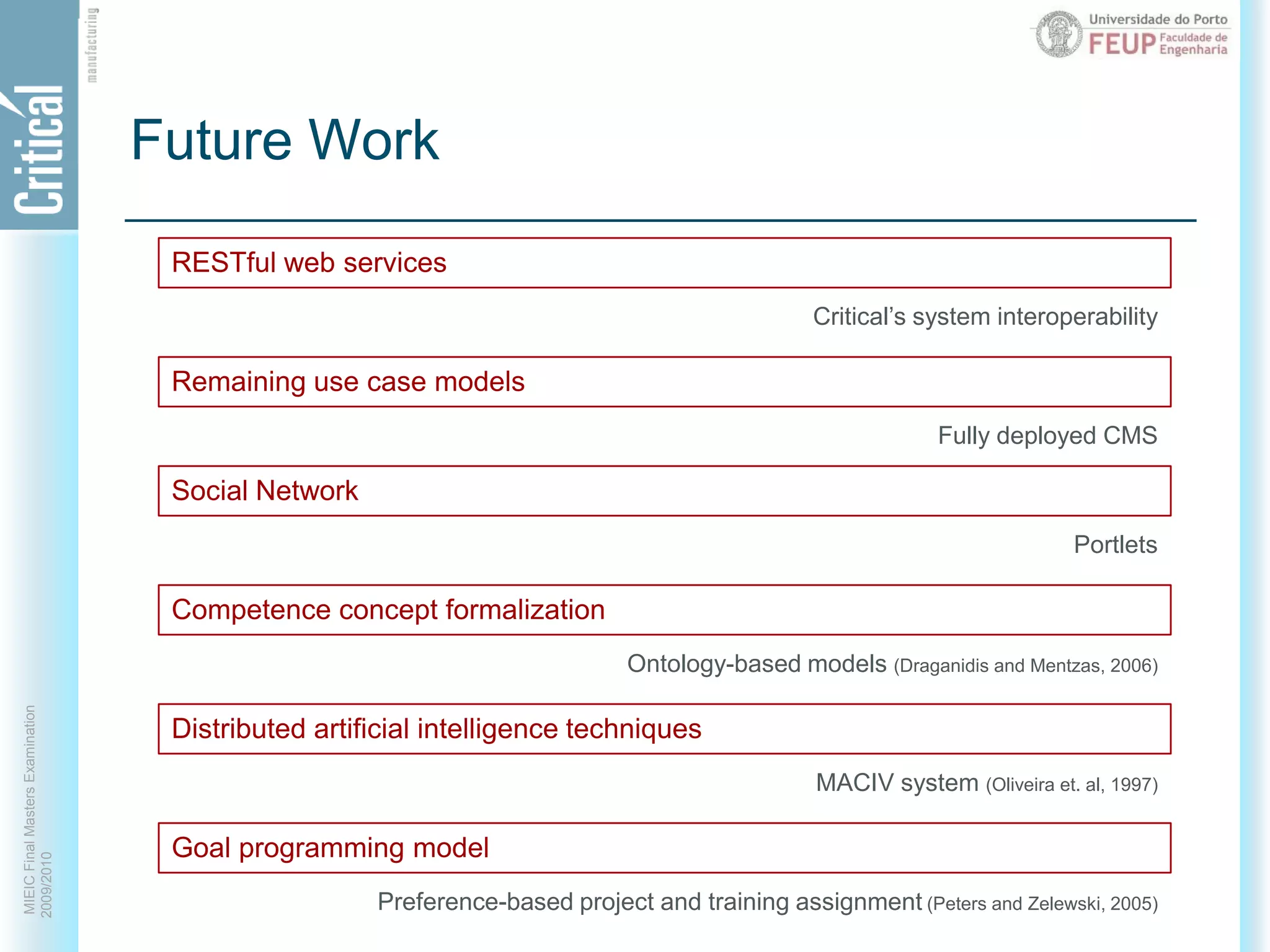 Critical manufacturing

Universidade do Porto
FEUP Faculdade de Engenharia

Future Work

RESTful web services

Critical's system interoperability

Remaining use case models

Fully deployed CMS

Social Network

Portlets

Competence concept formalization

Ontology-based models (Draganidis and Mentzas, 2006)

Distributed artificial intelligence techniques

MACIV system (Oliveira et. al, 1997)

Goal programming model

Preference-based project and training assignment (Peters and Zelewski, 2005)

MIEIC Final Masters Examination
2009/2010